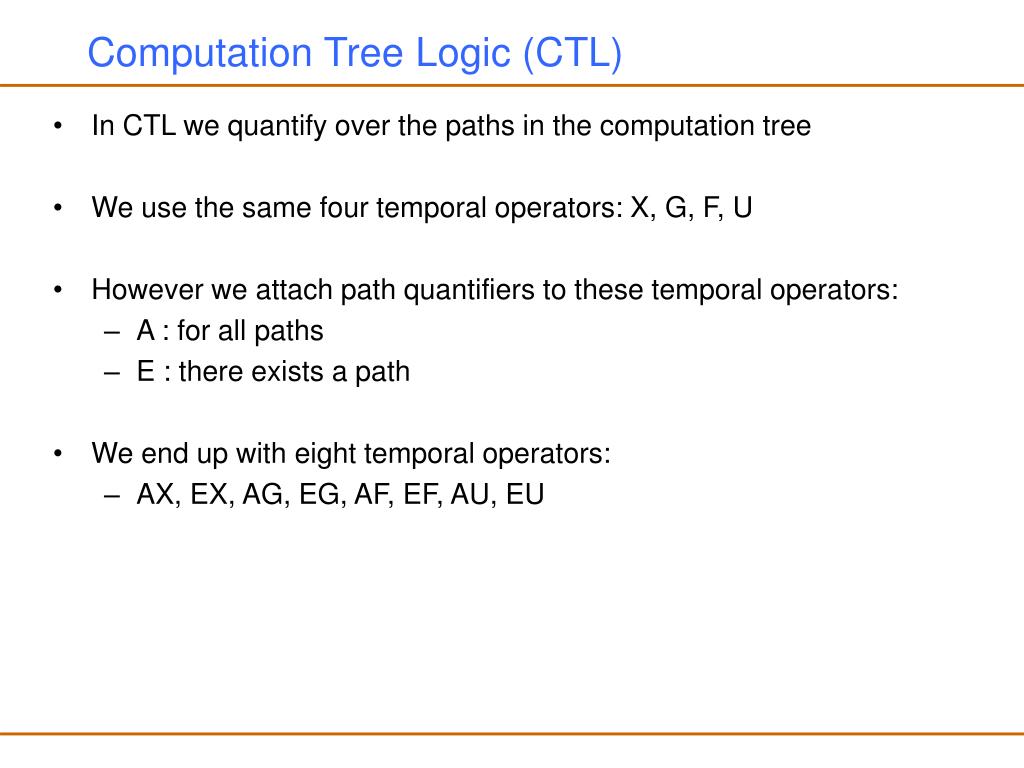 Computation Tree Logic (CTL)

• In CTL we quantify over the paths in the computation tree

• We use the same four temporal operators: X, G, F, U

• However we attach path quantifiers to these temporal operators:
– A : for all paths
– E : there exists a path

• We end up with eight temporal operators:
– AX, EX, AG, EG, AF, EF, AU, EU